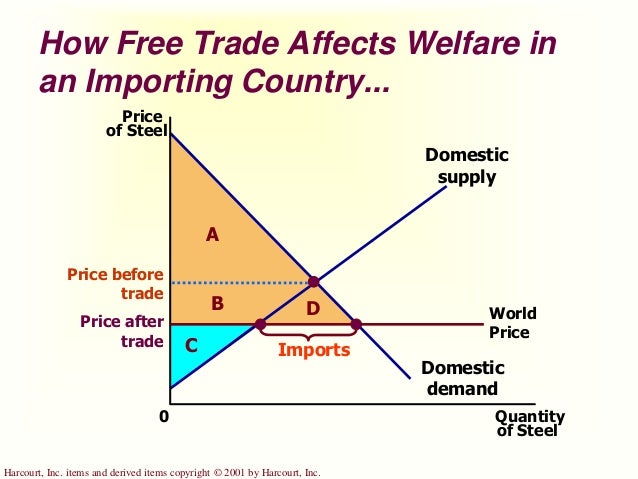 How Free Trade Affects Welfare in an Importing Country...

Price of Steel

Domestic supply

A

Price before trade

B

D

World Price

Price after trade

C

Imports

Domestic demand

0

Quantity of Steel

Harcourt, Inc. items and derived items copyright © 2001 by Harcourt, Inc.